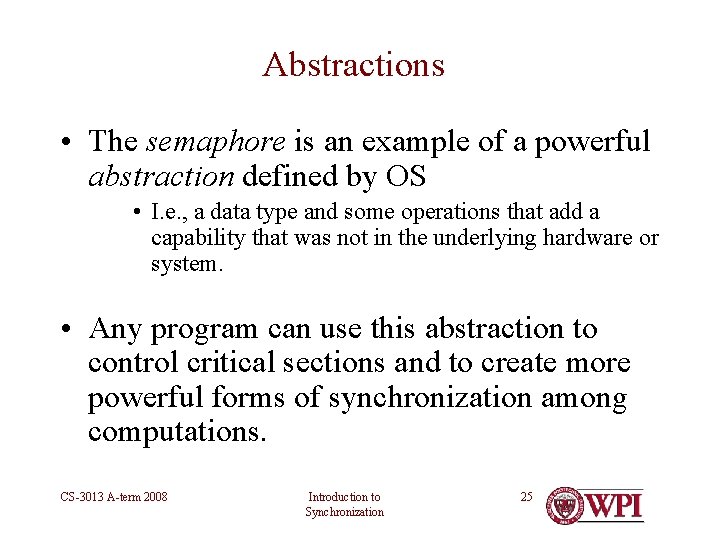 Abstractions

• The semaphore is an example of a powerful abstraction defined by OS

• I.e., a data type and some operations that add a capability that was not in the underlying hardware or system.

• Any program can use this abstraction to control critical sections and to create more powerful forms of synchronization among computations.

CS-3013 A-term 2008

Introduction to Synchronization

25

WPI